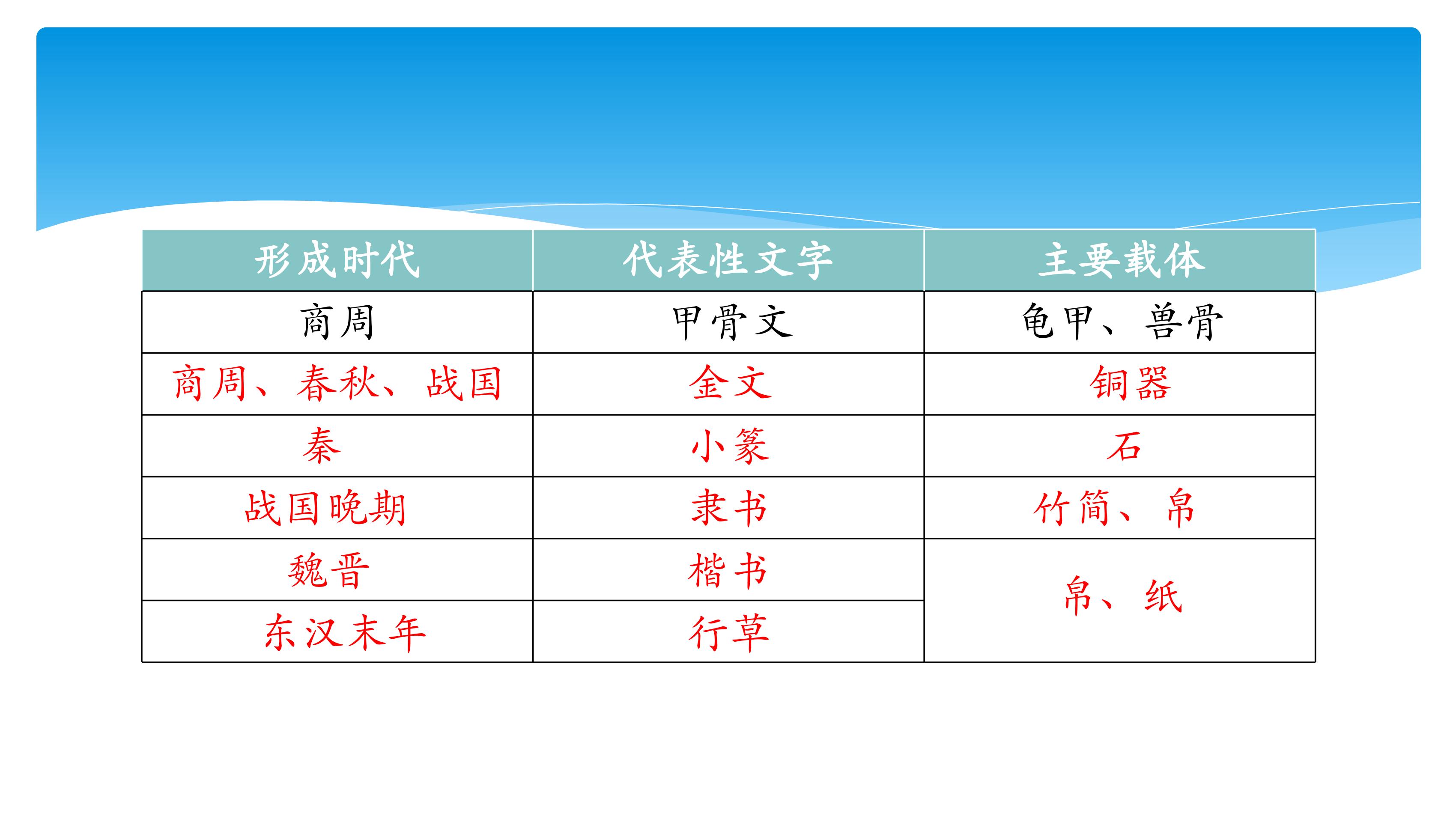 | 形成时代 | 代表性文字 | 主要载体 |
|---|---|---|
| 商周 | 甲骨文 | 龟甲、兽骨 |
| 商周、春秋、战国 | 金文 | 铜器 |
| 秦 | 小篆 | 石 |
| 战国晚期 | 隶书 | 竹简、帛 |
| 魏晋 | 楷书 | 帛、纸 |
| 东汉末年 | 行草 | |